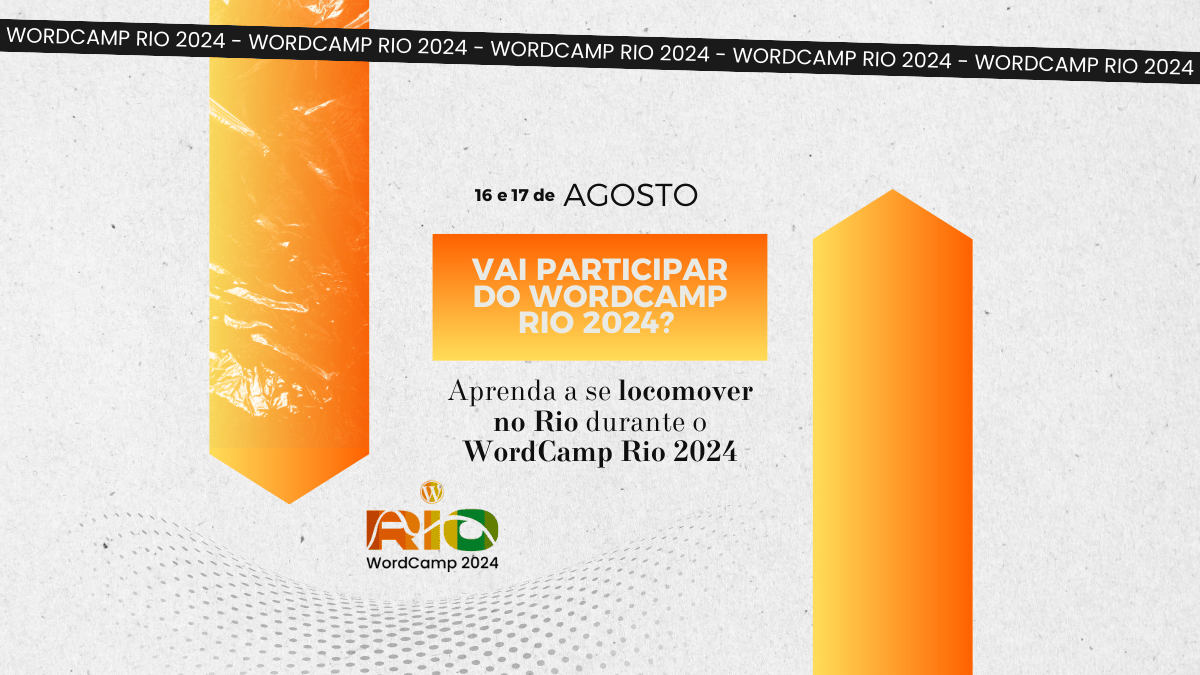 WORDCAMP RIO 2024 - WORDCAMP RIO 2024 - WORDCAMP RIO 2024 - WORDCAMP RIO 2024 - WORDCAMP RIO 2024

16 e 17 de AGOSTO

VAI PARTICIPAR DO WORDCAMP RIO 2024?

Aprenda a se locomover no Rio durante o WordCamp Rio 2024

RIO
WordCamp 2024